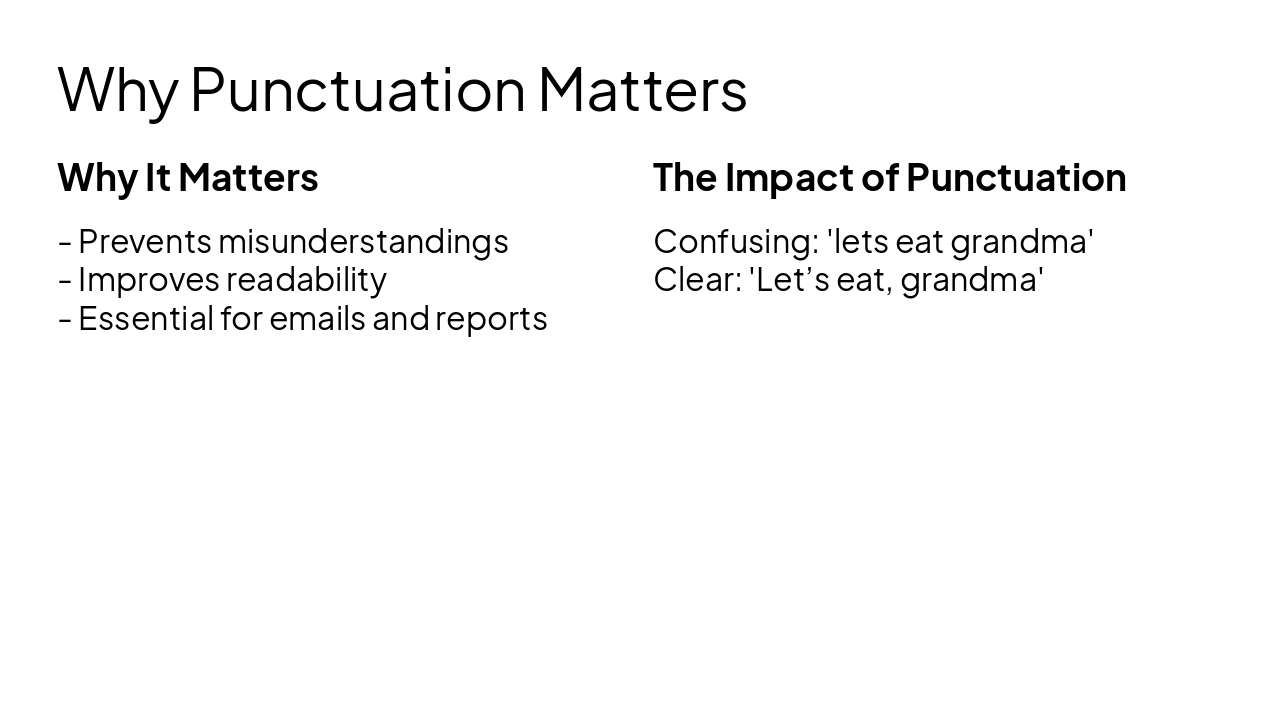 Why Punctuation Matters

Why It Matters

- Prevents misunderstandings
- Improves readability
- Essential for emails and reports

The Impact of Punctuation

Confusing: 'lets eat grandma'
Clear: 'Let’s eat, grandma'